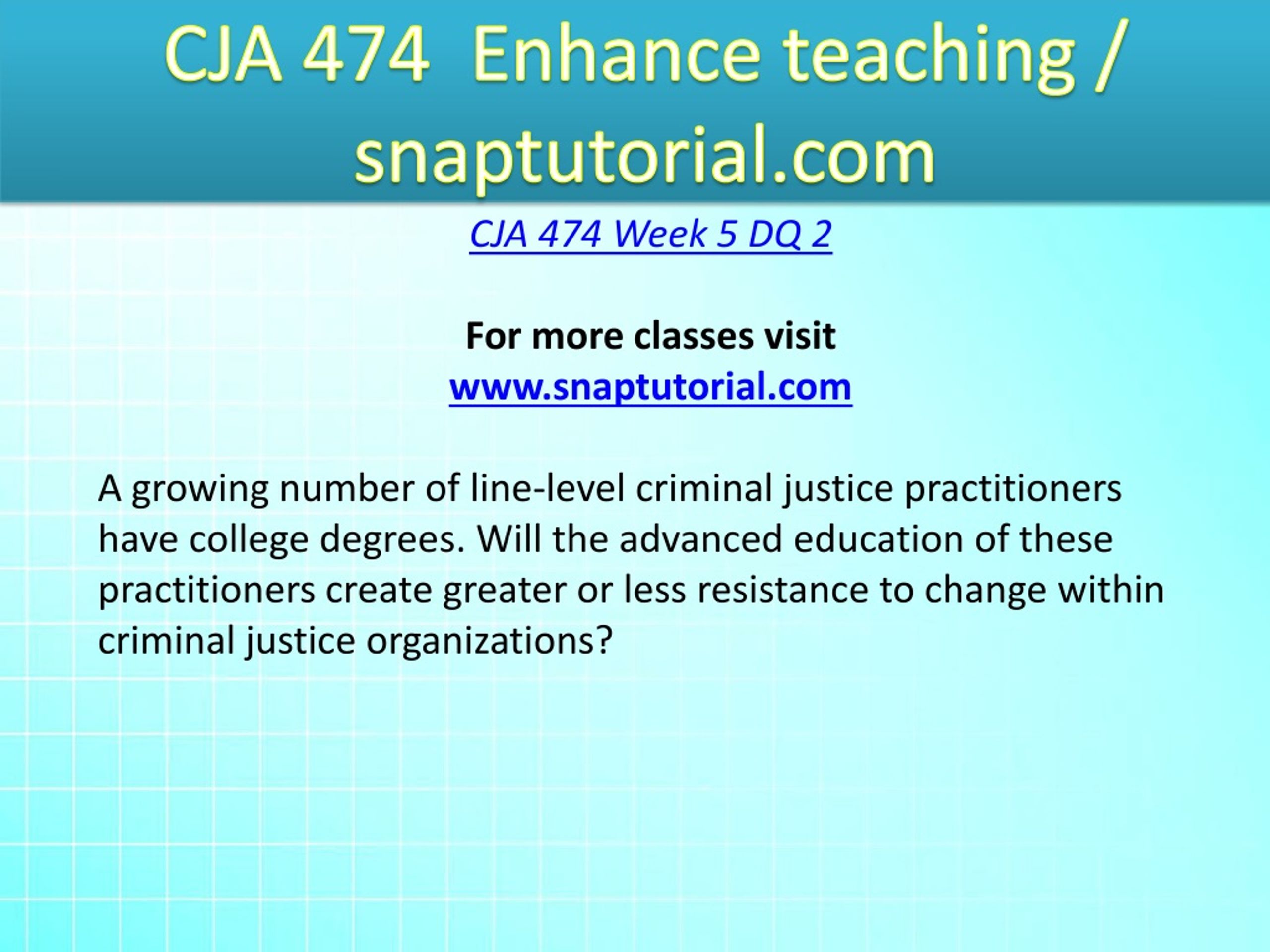 CJA 474 Enhance teaching / snaptutorial.com

CJA 474 Week 5 DQ 2

For more classes visit
www.snaptutorial.com

A growing number of line-level criminal justice practitioners have college degrees. Will the advanced education of these practitioners create greater or less resistance to change within criminal justice organizations?